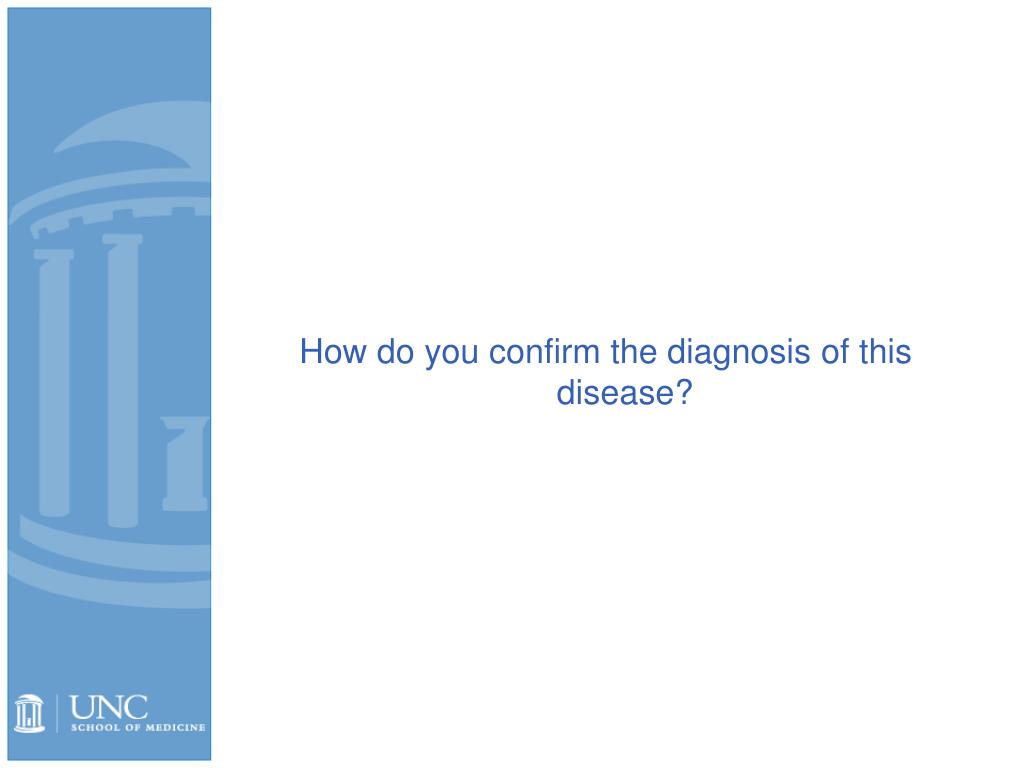 How do you confirm the diagnosis of this disease?

UNC
SCHOOL OF MEDICINE